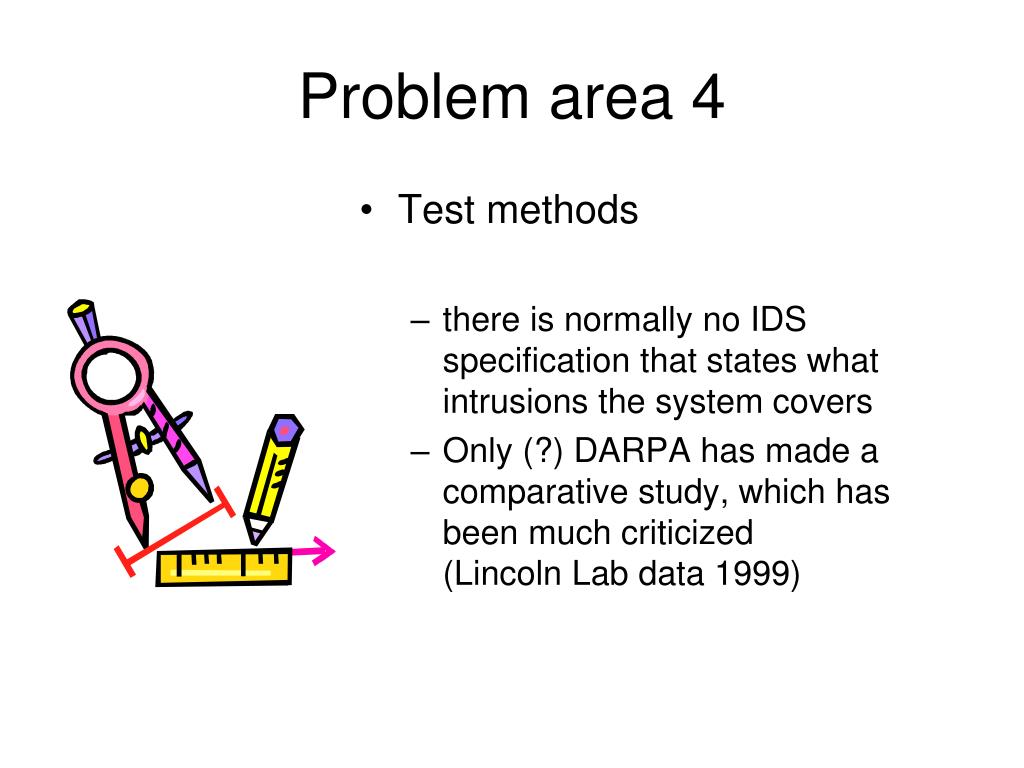 Problem area 4

• Test methods

– there is normally no IDS specification that states what intrusions the system covers
– Only (?) DARPA has made a comparative study, which has been much criticized
(Lincoln Lab data 1999)